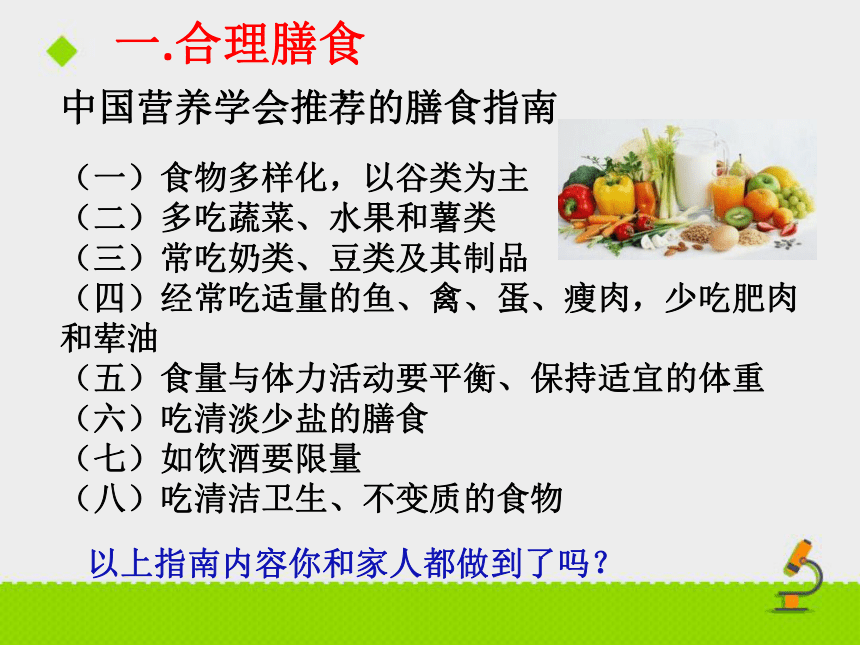 一.合理膳食

中国营养学会推荐的膳食指南

（一）食物多样化，以谷类为主
（二）多吃蔬菜、水果和薯类
（三）常吃奶类、豆类及其制品
（四）经常吃适量的鱼、禽、蛋、瘦肉，少吃肥肉和荤油
（五）食量与体力活动要平衡、保持适宜的体重
（六）吃清淡少盐的膳食
（七）如饮酒要限量
（八）吃清洁卫生、不变质的食物

以上指南内容你和家人都做到了吗？